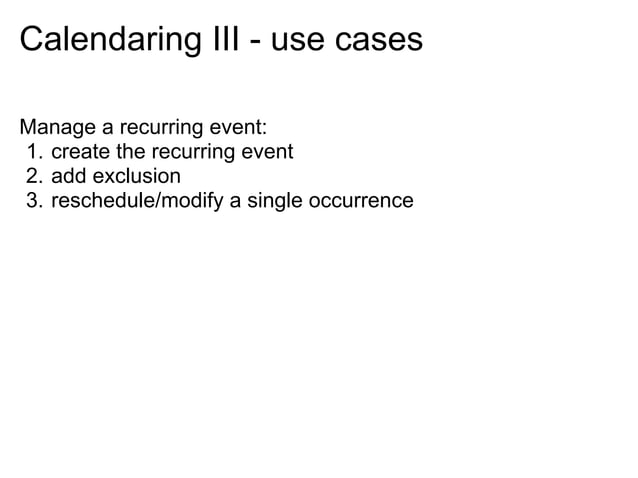 Calendaring III - use cases

Manage a recurring event:
1. create the recurring event
2. add exclusion
3. reschedule/modify a single occurrence